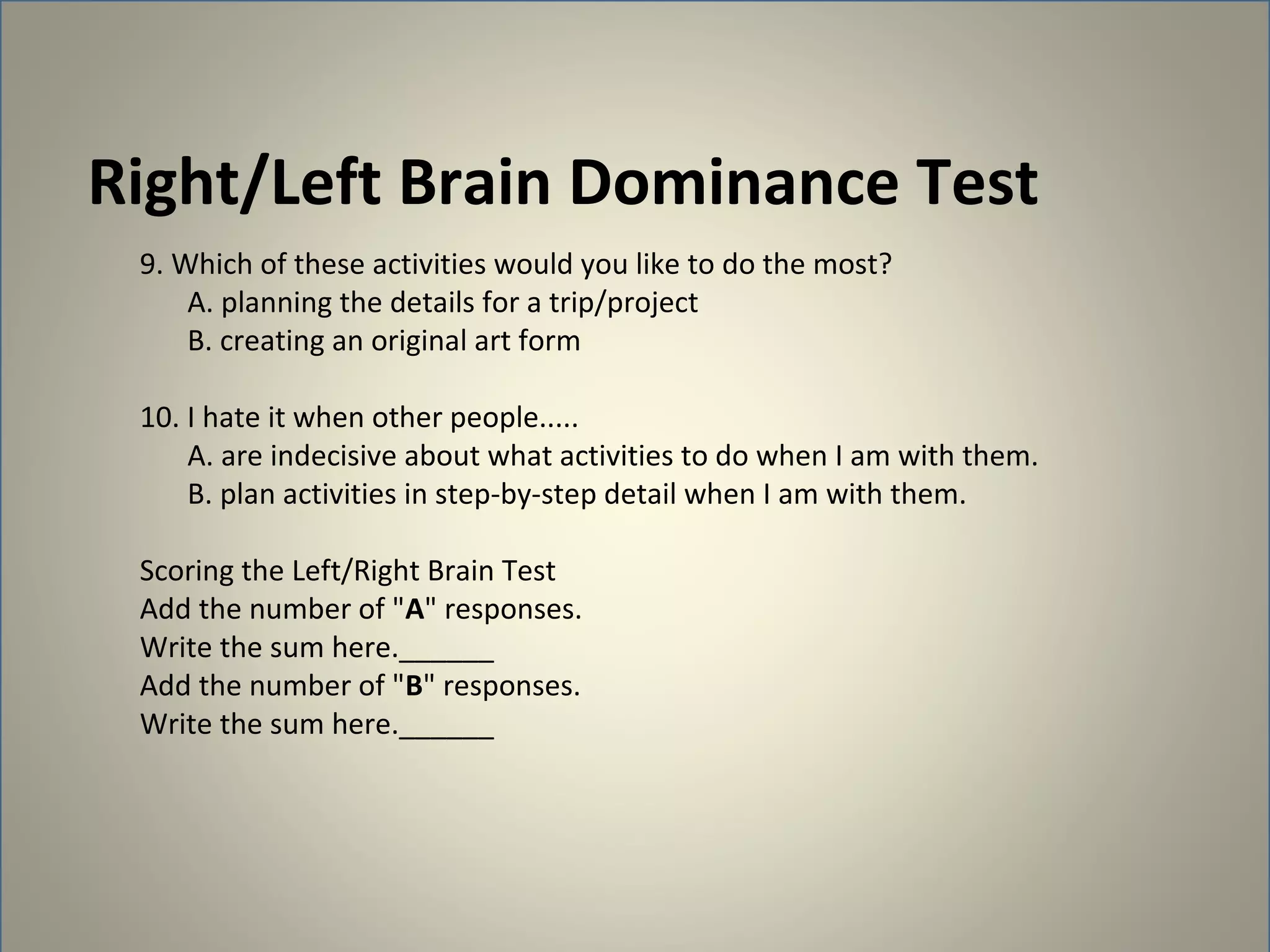 Right/Left Brain Dominance Test

9. Which of these activities would you like to do the most?
A. planning the details for a trip/project
B. creating an original art form

10. I hate it when other people.....
A. are indecisive about what activities to do when I am with them.
B. plan activities in step-by-step detail when I am with them.

Scoring the Left/Right Brain Test
Add the number of "A" responses.
Write the sum here.______
Add the number of "B" responses.
Write the sum here.______